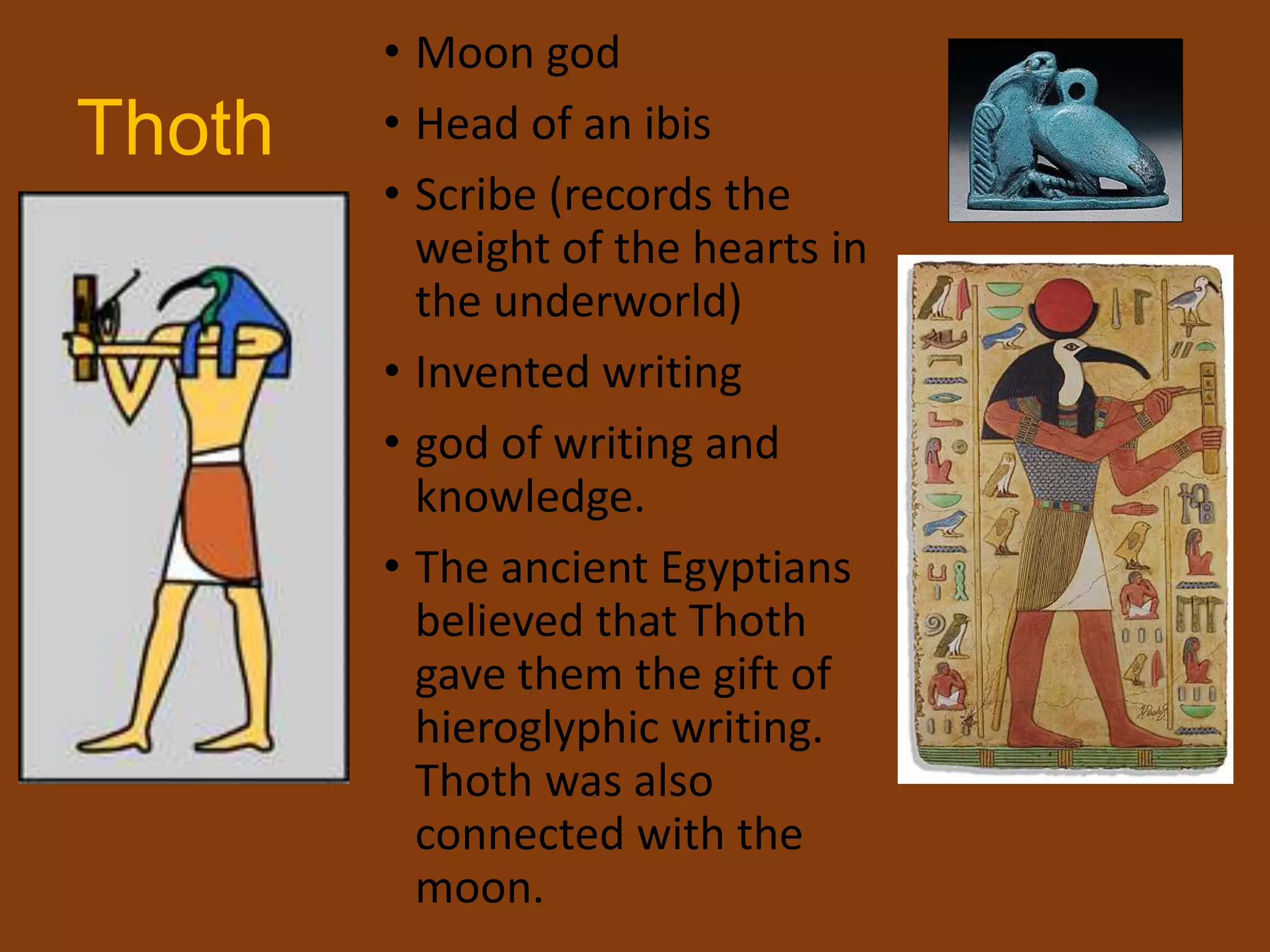 Thoth

• Moon god
• Head of an ibis
• Scribe (records the weight of the hearts in the underworld)
• Invented writing
• god of writing and knowledge.
• The ancient Egyptians believed that Thoth gave them the gift of hieroglyphic writing. Thoth was also connected with the moon.